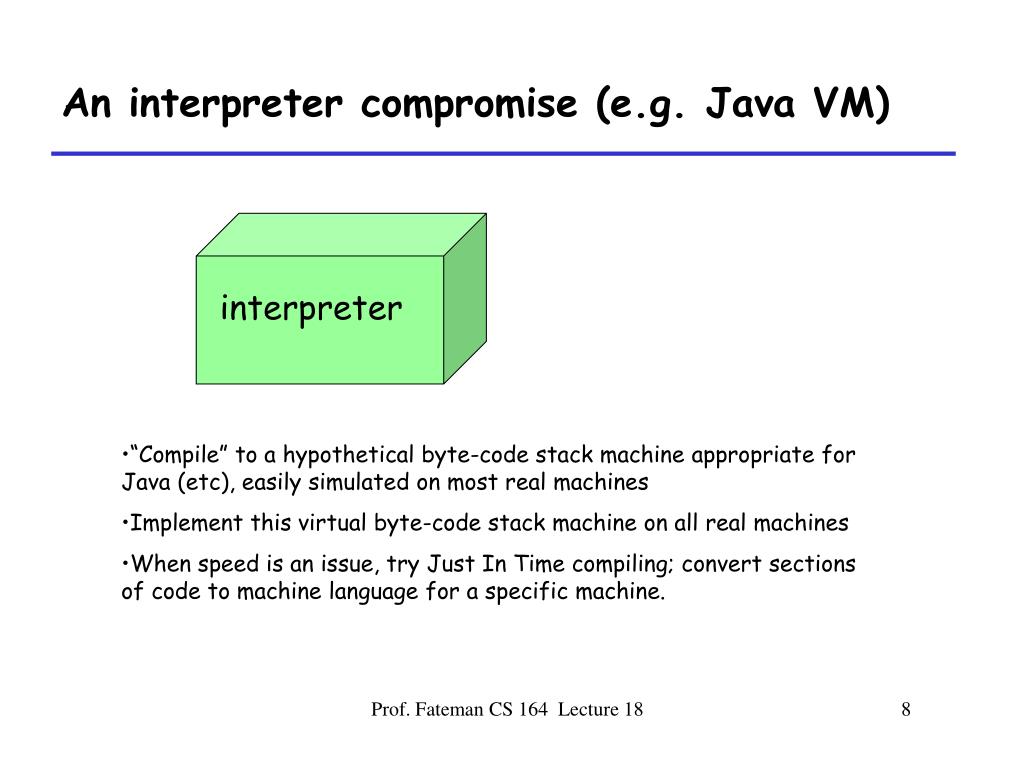 An interpreter compromise (e.g. Java VM)

interpreter

•“Compile” to a hypothetical byte-code stack machine appropriate for Java (etc), easily simulated on most real machines

•Implement this virtual byte-code stack machine on all real machines

•When speed is an issue, try Just In Time compiling; convert sections of code to machine language for a specific machine.

Prof. Fateman CS 164 Lecture 18

8